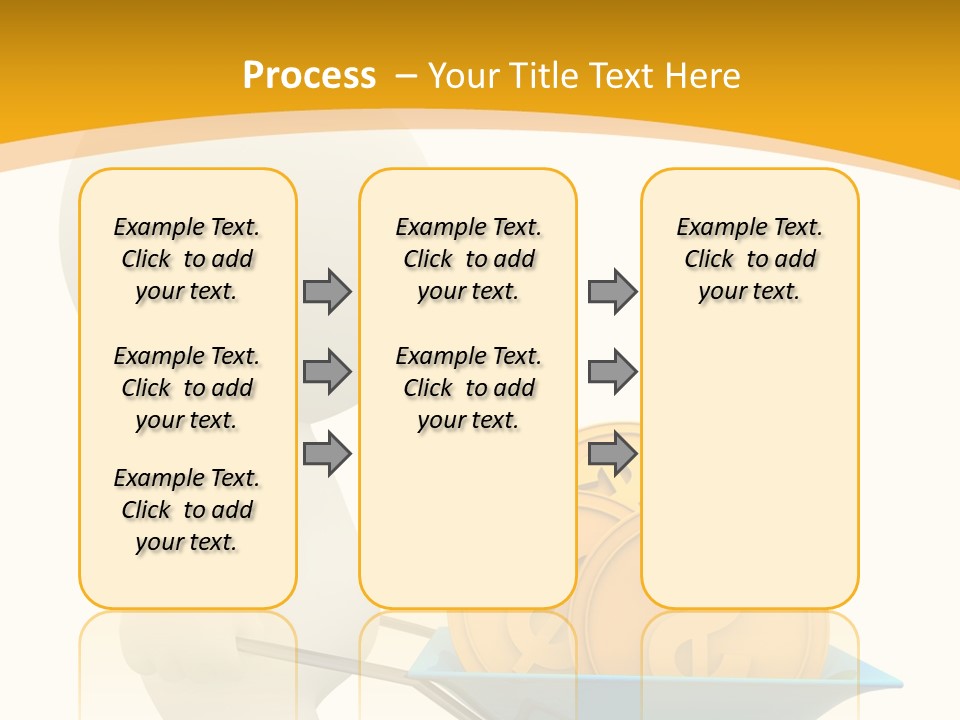 Process – Your Title Text Here

Example Text. Click to add your text.

Example Text. Click to add your text.

Example Text. Click to add your text.

Example Text. Click to add your text.

Example Text. Click to add your text.

Example Text. Click to add your text.